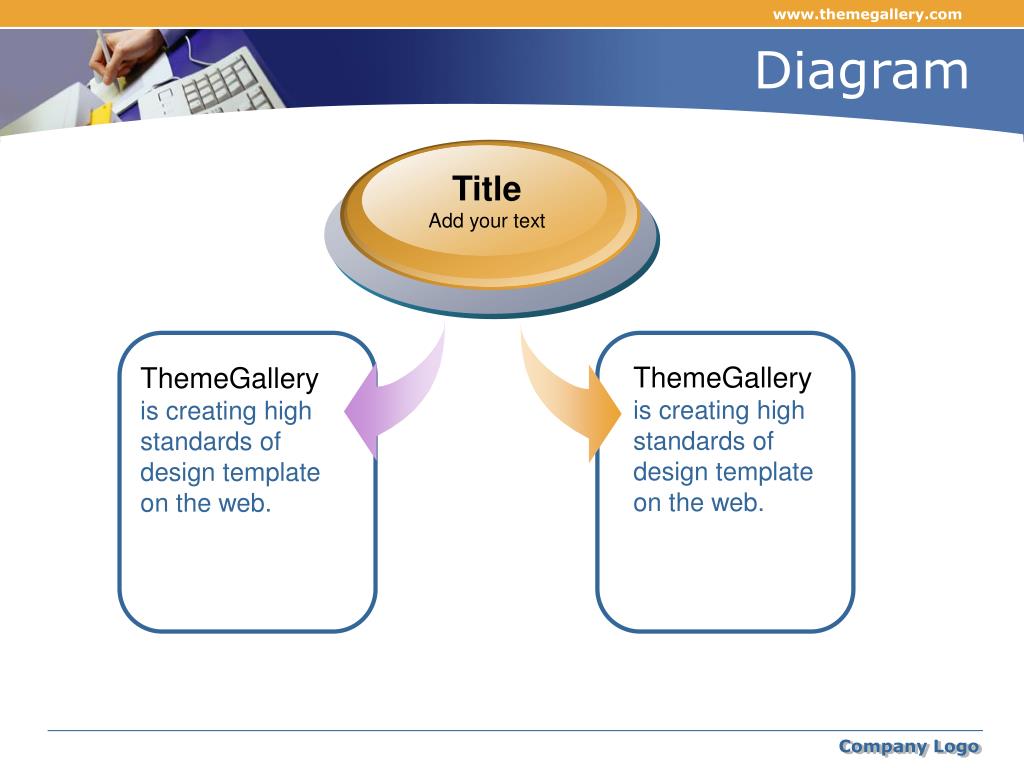 www.themegallery.com

Diagram

Title
Add your text

ThemeGallery is creating high standards of design template on the web.

ThemeGallery is creating high standards of design template on the web.

Company Logo